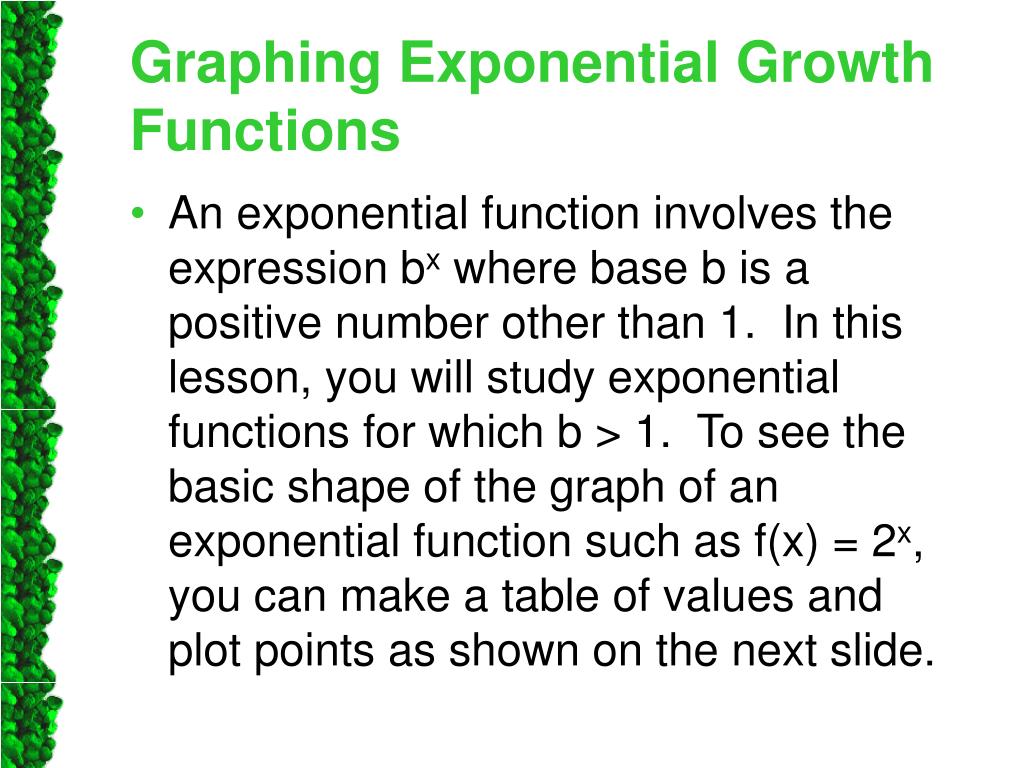 Graphing Exponential Growth Functions

• An exponential function involves the expression $b^x$ where base b is a positive number other than 1. In this lesson, you will study exponential functions for which b > 1. To see the basic shape of the graph of an exponential function such as $f(x) = 2^x$, you can make a table of values and plot points as shown on the next slide.